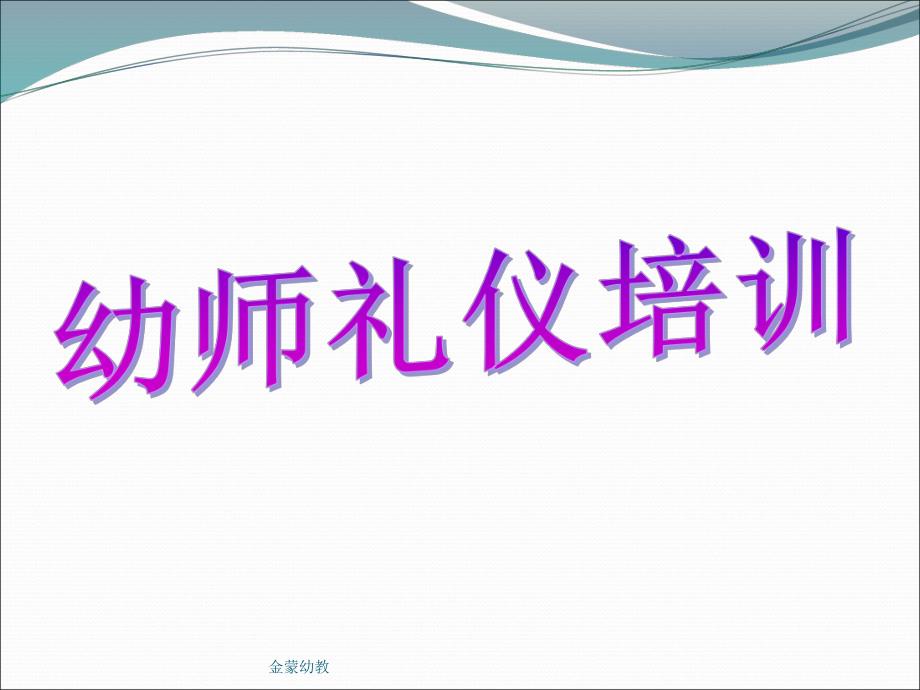 幼师礼仪培训

金蒙幼教